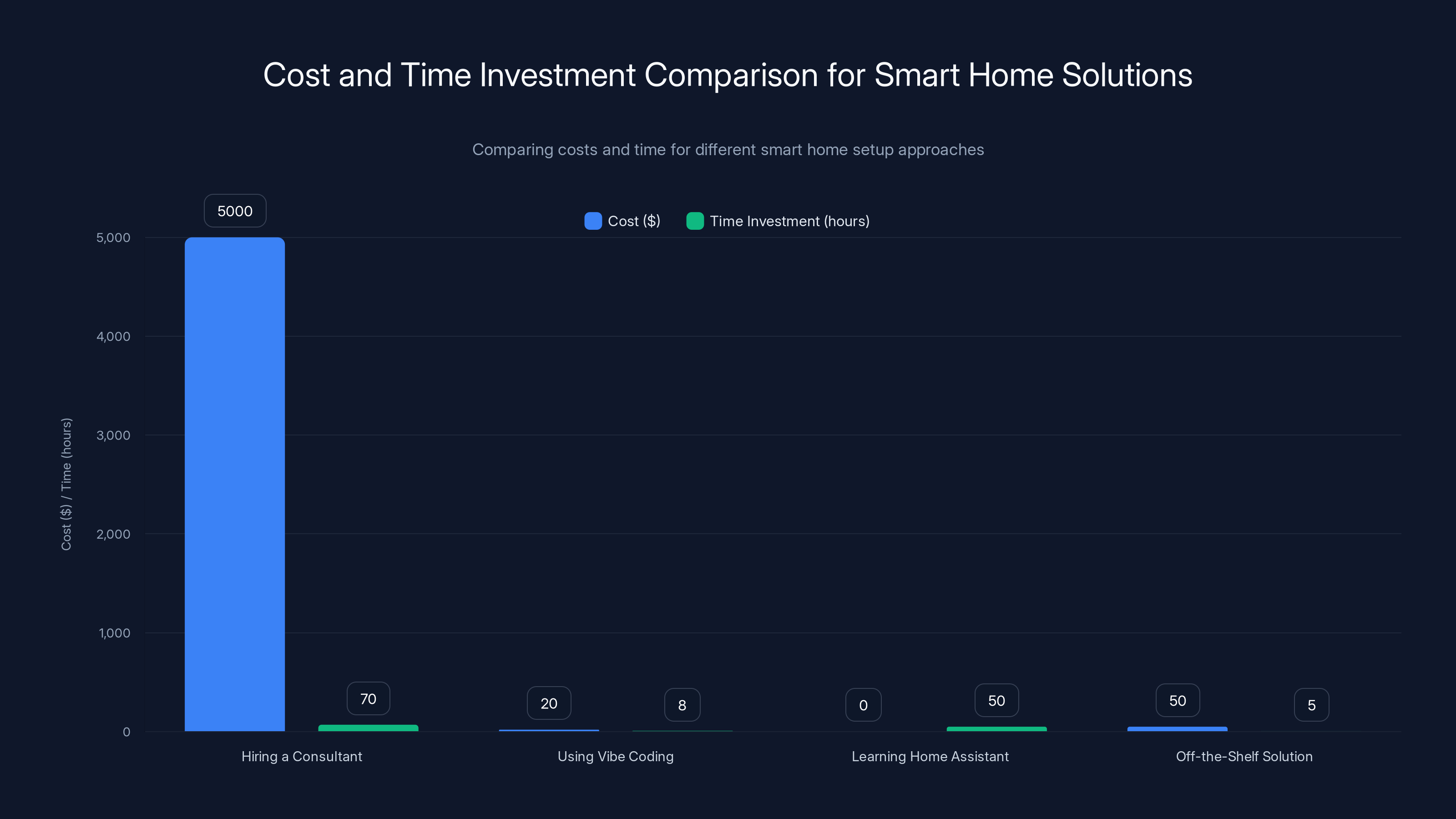 Cost and Time Investment Comparison for Smart Home Solutions

Comparing costs and time for different smart home setup approaches

Cost ($) Time Investment (hours)

Cost ($) / Time (hours)

5,000
4,000
3,000
2,000
1,000
0

5000
70
20
8
0
50
50
5

Hiring a Consultant
Using Vibe Coding
Learning Home Assistant
Off-the-Shelf Solution